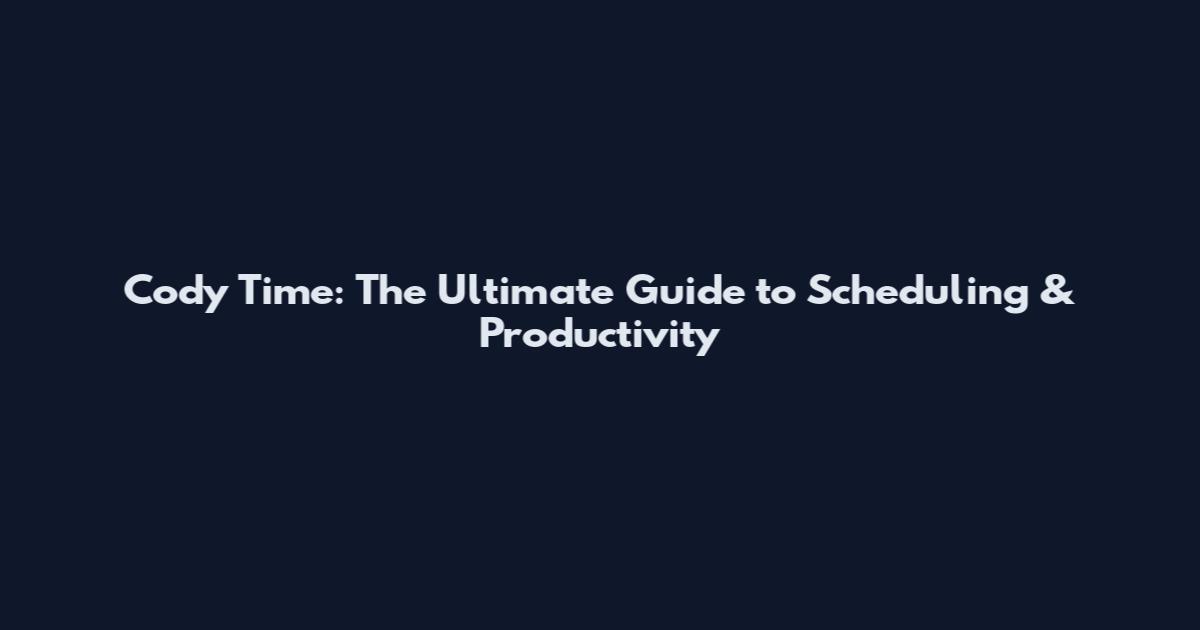 Cody Time: The Ultimate Guide to Scheduling & Productivity